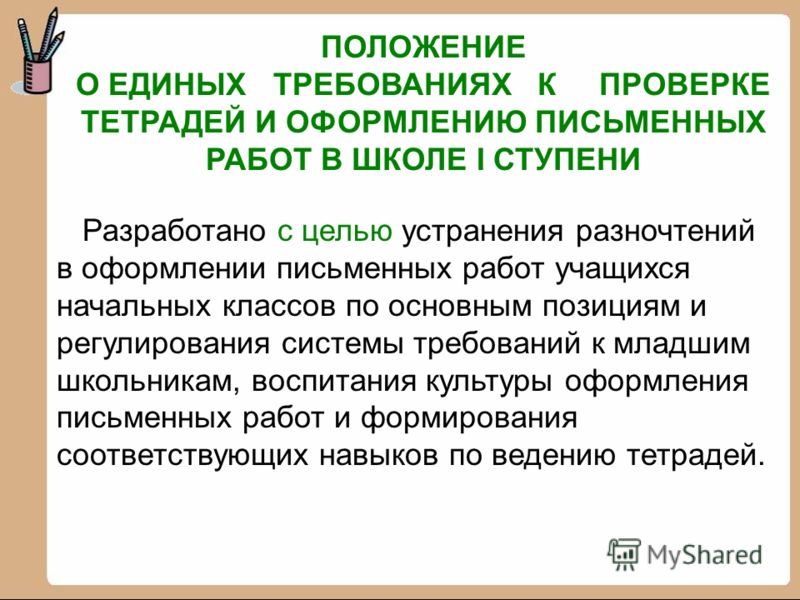 ПОЛОЖЕНИЕ
О ЕДИНЫХ ТРЕБОВАНИЯХ К ПРОВЕРКЕ ТЕТРАДЕЙ И ОФОРМЛЕНИЮ ПИСЬМЕННЫХ РАБОТ В ШКОЛЕ I СТУПЕНИ

Разработано с целью устранения разночтений в оформлении письменных работ учащихся начальных классов по основным позициям и регулирования системы требований к младшим школьникам, воспитания культуры оформления письменных работ и формирования соответствующих навыков по ведению тетрадей.

MyShared